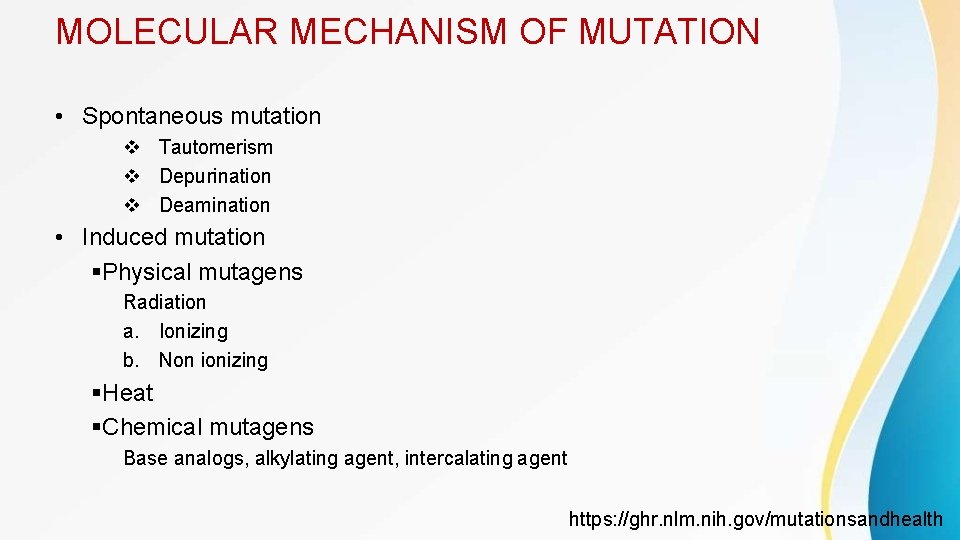 MOLECULAR MECHANISM OF MUTATION

• Spontaneous mutation
❖ Tautomerism
❖ Depurination
❖ Deamination
• Induced mutation
▪Physical mutagens
Radiation
a. Ionizing
b. Non ionizing
▪Heat
▪Chemical mutagens
Base analogs, alkylating agent, intercalating agent

https://ghr.nlm.nih.gov/mutationsandhealth